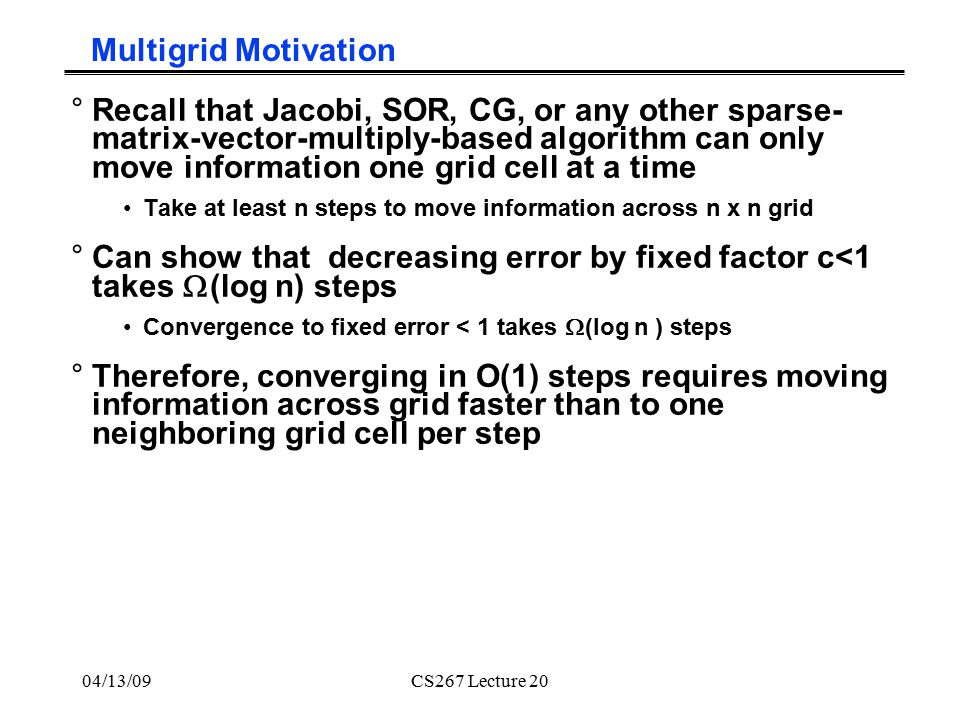 Multigrid Motivation

° Recall that Jacobi, SOR, CG, or any other sparse-matrix-vector-multiply-based algorithm can only move information one grid cell at a time

• Take at least n steps to move information across n x n grid

° Can show that decreasing error by fixed factor c<1 takes $\Omega$(log n) steps

• Convergence to fixed error < 1 takes $\Omega$(log n ) steps

° Therefore, converging in O(1) steps requires moving information across grid faster than to one neighboring grid cell per step

04/13/09

CS267 Lecture 20